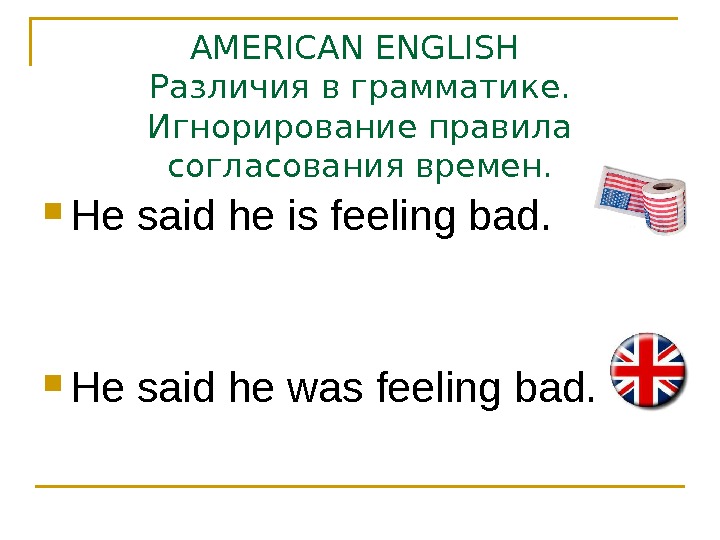 AMERICAN ENGLISH
Различия в грамматике. Игнорирование правила согласования времен.

He said he is feeling bad.

He said he was feeling bad.